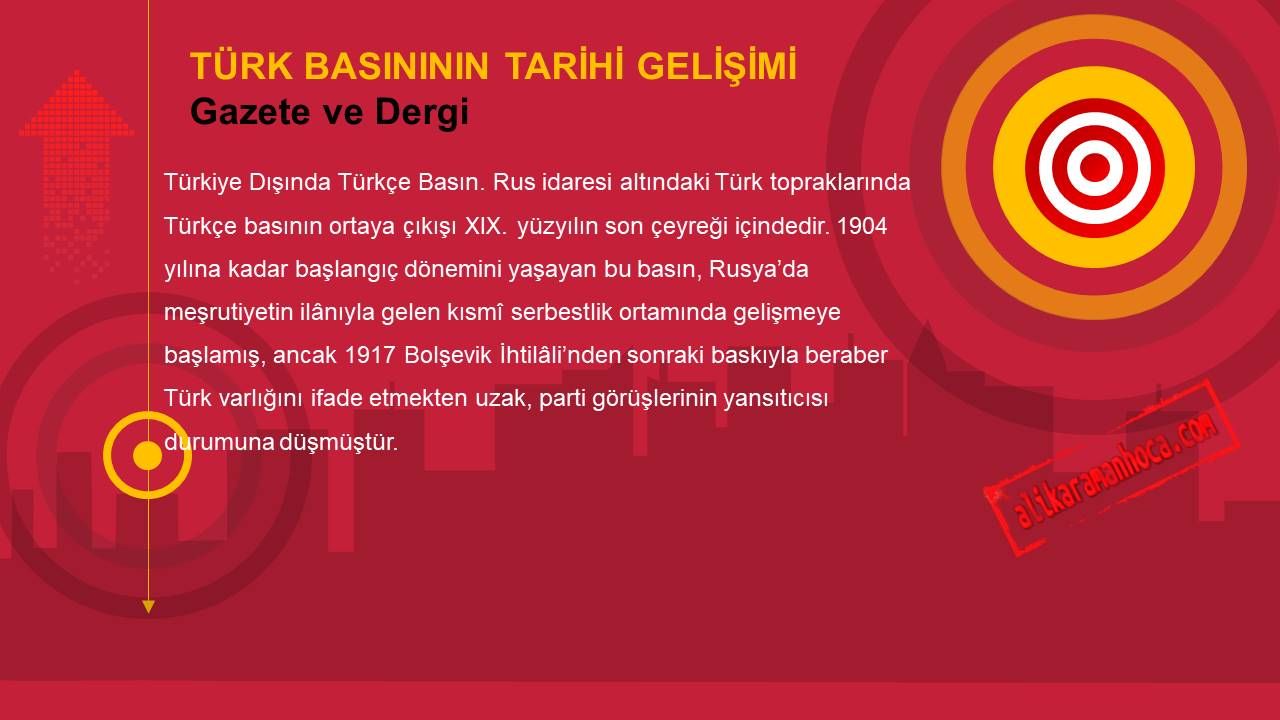 TÜRK BASINININ TARİHİ GELİŞİMİ
Gazete ve Dergi

Türkiye Dışında Türkçe Basın. Rus idaresi altındaki Türk topraklarında Türkçe basının ortaya çıkışı XIX. yüzyılın son çeyreği içindedir. 1904 yılına kadar başlangıç dönemini yaşayan bu basın, Rusya'da meşrutiyetin ilânıyla gelen kısmî serbestlik ortamında gelişmeye başlamış, ancak 1917 Bolşevik İhtilâli'nden sonraki baskıyla beraber Türk varlığını ifade etmekten uzak, parti görüşlerinin yansıtıcısı durumuna düşmüştür.

alikaramanhoca.com